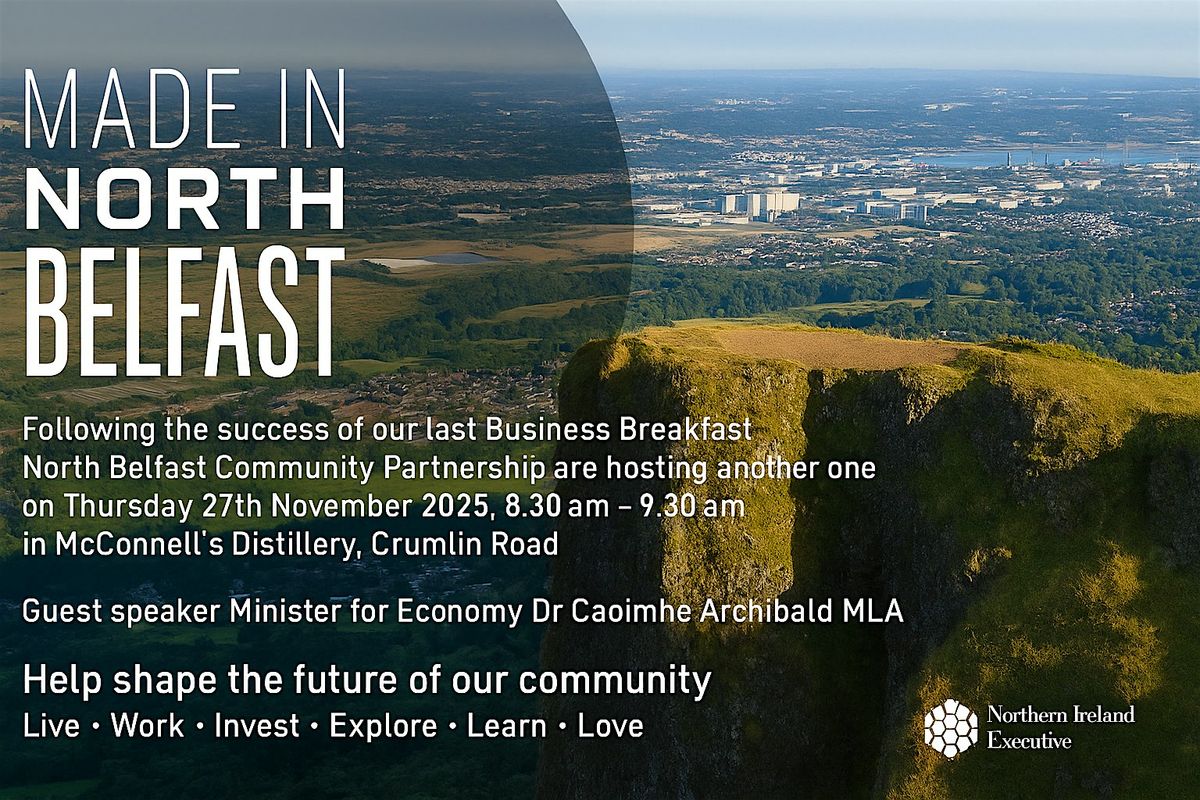 MADE IN
NORTH
BELFAST

Following the success of our last Business Breakfast North Belfast Community Partnership are hosting another one on Thursday 27th November 2025, 8.30 am – 9.30 am in McConnell's Distillery, Crumlin Road

Guest speaker Minister for Economy Dr Caoimhe Archibald MLA

Help shape the future of our community
Live • Work • Invest • Explore • Learn • Love

Northern Ireland Executive